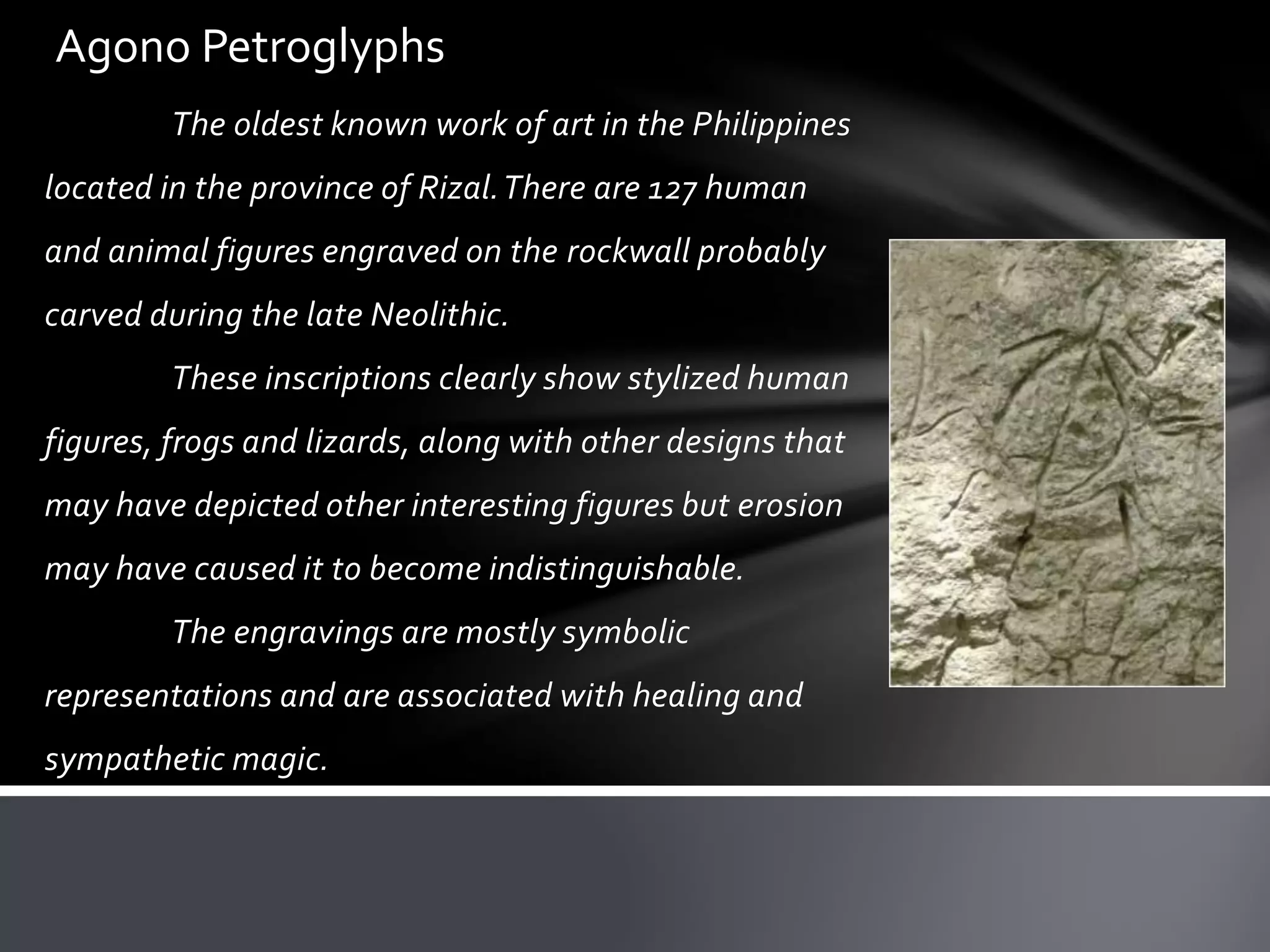 Agono Petroglyphs

The oldest known work of art in the Philippines located in the province of Rizal. There are 127 human and animal figures engraved on the rockwall probably carved during the late Neolithic.

These inscriptions clearly show stylized human figures, frogs and lizards, along with other designs that may have depicted other interesting figures but erosion may have caused it to become indistinguishable.

The engravings are mostly symbolic representations and are associated with healing and sympathetic magic.